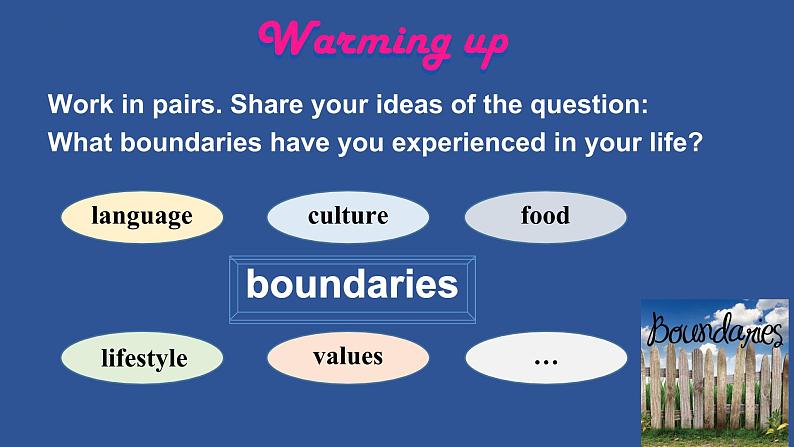 Warming up

Work in pairs. Share your ideas of the question:
What boundaries have you experienced in your life?

language

culture

food

boundaries

lifestyle

values

…

Boundaries